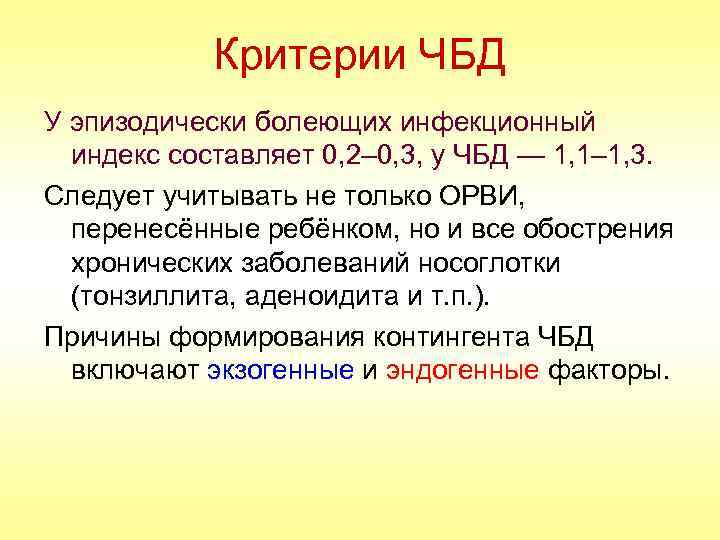 Критерии ЧБД

У эпизодически болеющих инфекционный индекс составляет 0,2–0,3, у ЧБД — 1,1–1,3.

Следует учитывать не только ОРВИ, перенесённые ребёнком, но и все обострения хронических заболеваний носоглотки (тонзиллита, аденоидита и т.п.).

Причины формирования контингента ЧБД включают экзогенные и эндогенные факторы.